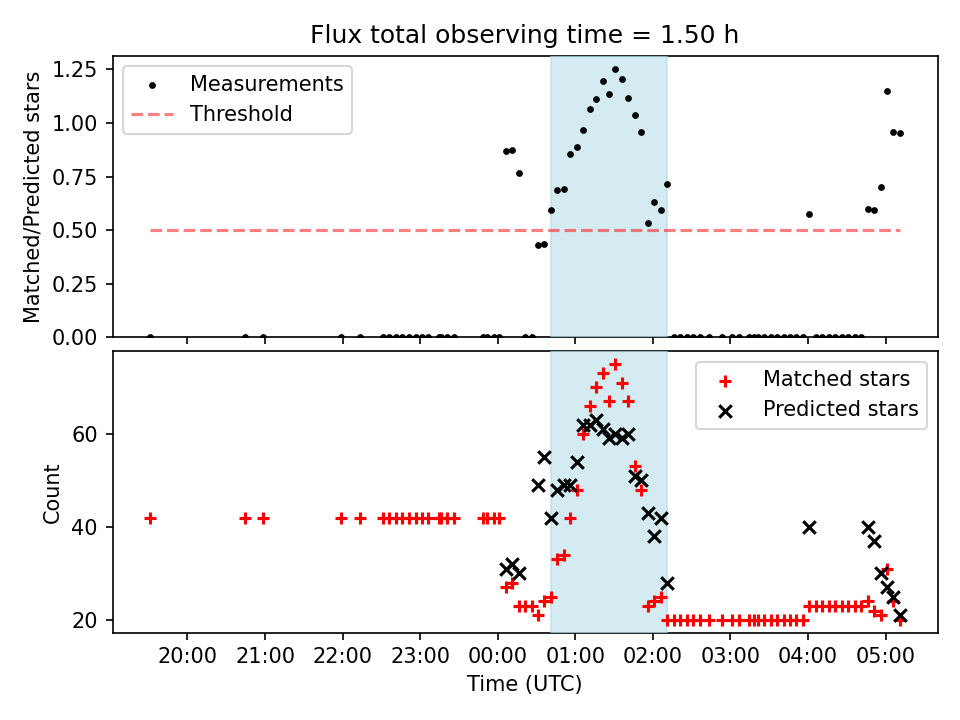 Flux total observing time = 1.50 h

Matched/Predicted stars

1.25
1.00
0.75
0.50
0.25
0.00

Measurements
Threshold

Count

60
40
20

Matched stars
Predicted stars

20:00
21:00
22:00
23:00
00:00
01:00
02:00
03:00
04:00
05:00

Time (UTC)